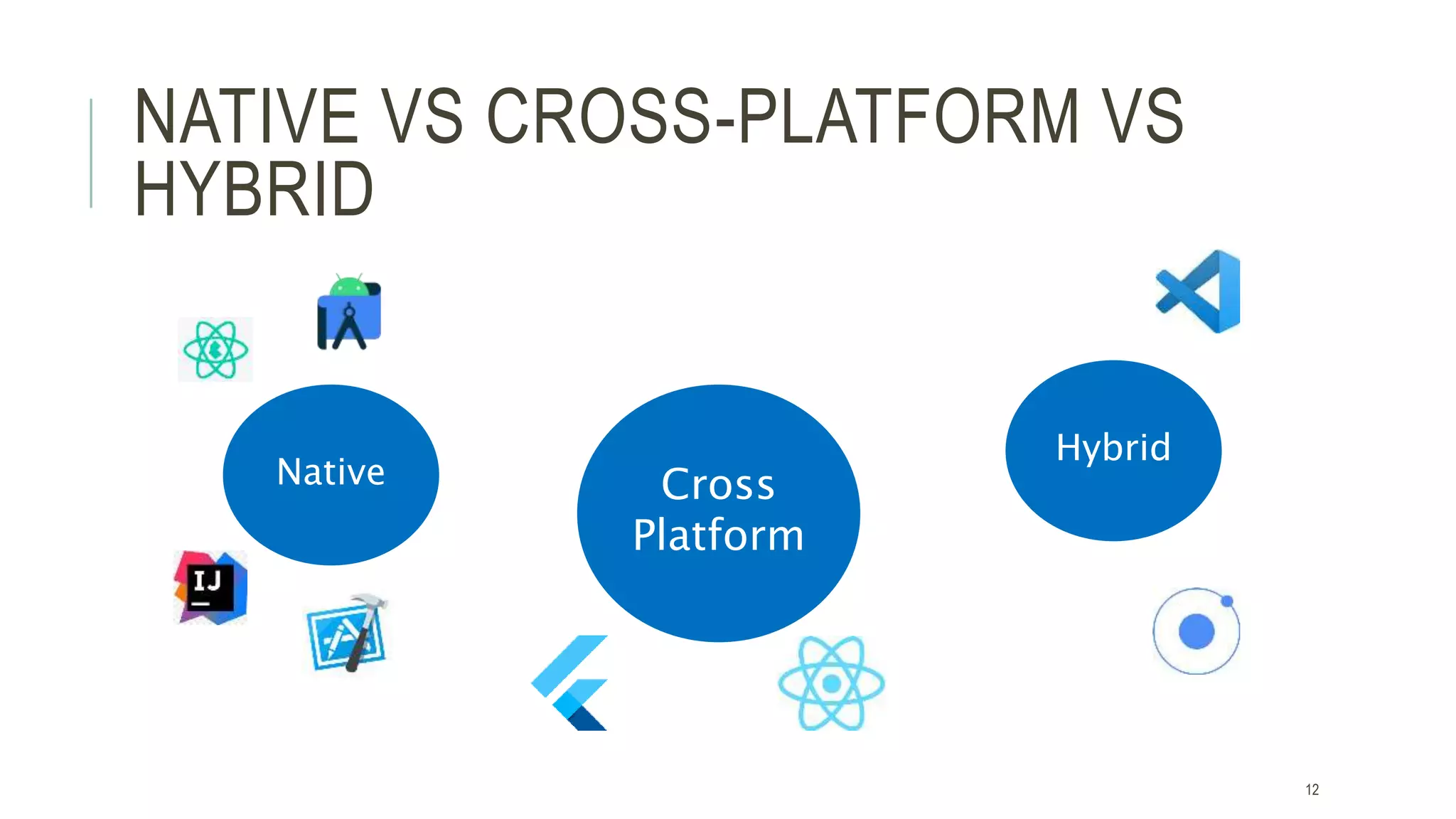 NATIVE VS CROSS-PLATFORM VS HYBRID

Native

IJ

Cross Platform

Hybrid

12